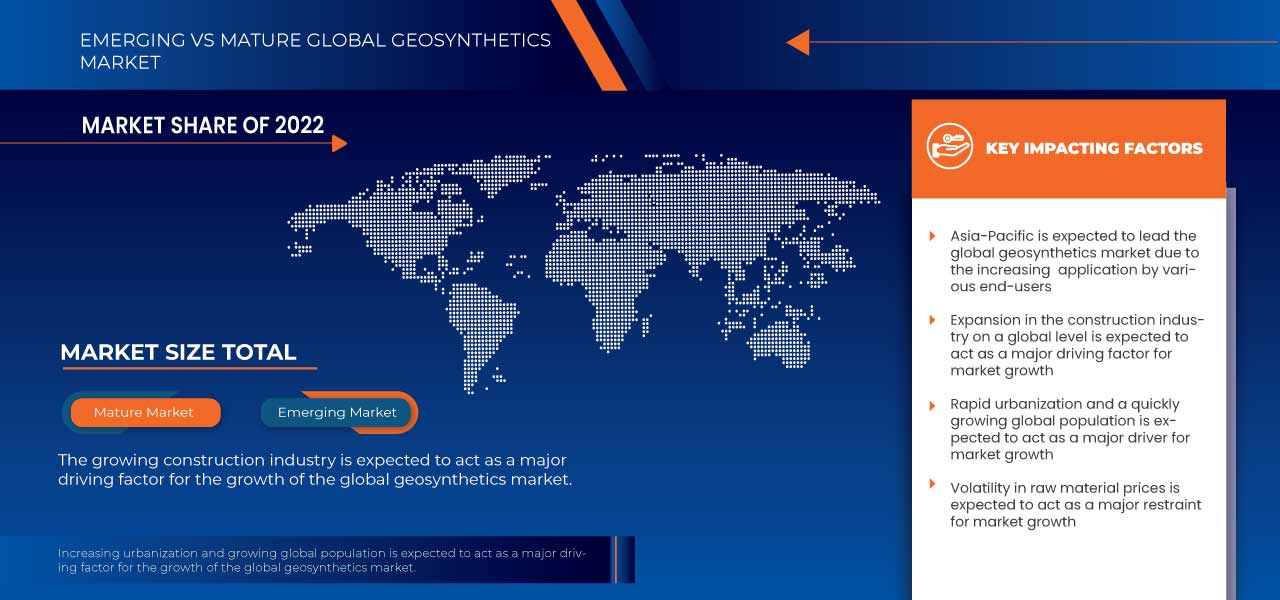 EMERGING VS MATURE GLOBAL GEOSYNTHETICS MARKET

MARKET SHARE OF 2022

MARKET SIZE TOTAL

Mature Market

Emerging Market

The growing construction industry is expected to act as a major driving factor for the growth of the global geosynthetics market.

Increasing urbanization and growing global population is expected to act as a major driving factor for the growth of the global geosynthetics market.

KEY IMPACTING FACTORS

Asia-Pacific is expected to lead the global geosynthetics market due to the increasing application by various end-users

Expansion in the construction industry on a global level is expected to act as a major driving factor for market growth

Rapid urbanization and a quickly growing global population is expected to act as a major driver for market growth

Volatility in raw material prices is expected to act as a major restraint for market growth